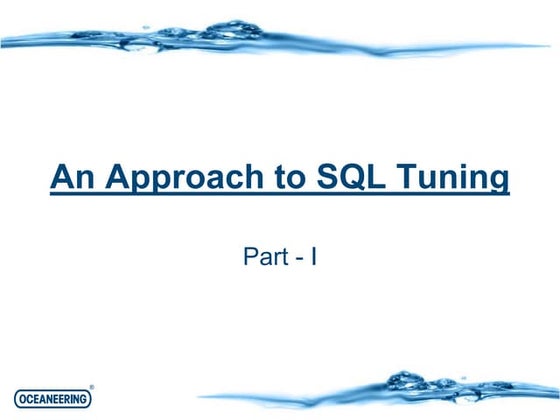 An Approach to SQL Tuning

Part - I

OCEANEERING®